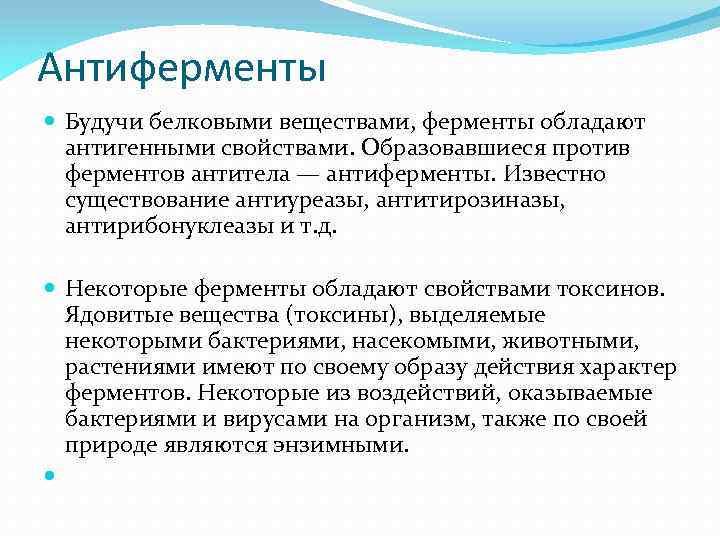 Антиферменты

Будучи белковыми веществами, ферменты обладают антигенными свойствами. Образовавшиеся против ферментов антитела — антиферменты. Известно существование антиуреазы, антитирозиназы, антирибонуклеазы и т.д.

Некоторые ферменты обладают свойствами токсинов. Ядовитые вещества (токсины), выделяемые некоторыми бактериями, насекомыми, животными, растениями имеют по своему образу действия характер ферментов. Некоторые из воздействий, оказываемые бактериями и вирусами на организм, также по своей природе являются энзимными.